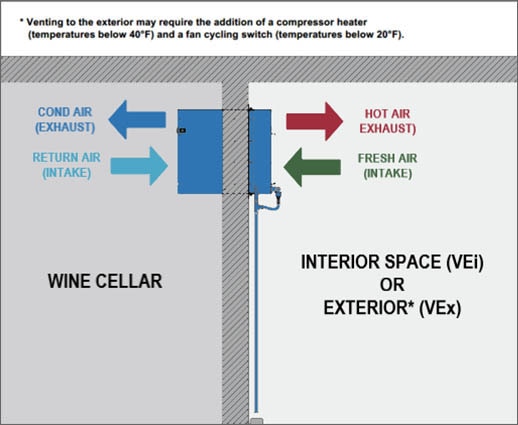 * Venting to the exterior may require the addition of a compressor heater (temperatures below 40°F) and a fan cycling switch (temperatures below 20°F).

COND AIR
(EXHAUST)

RETURN AIR
(INTAKE)

HOT AIR
EXHAUST)

FRESH AIR
(INTAKE)

WINE CELLAR

INTERIOR SPACE (VEi)
OR
EXTERIOR* (VEx)